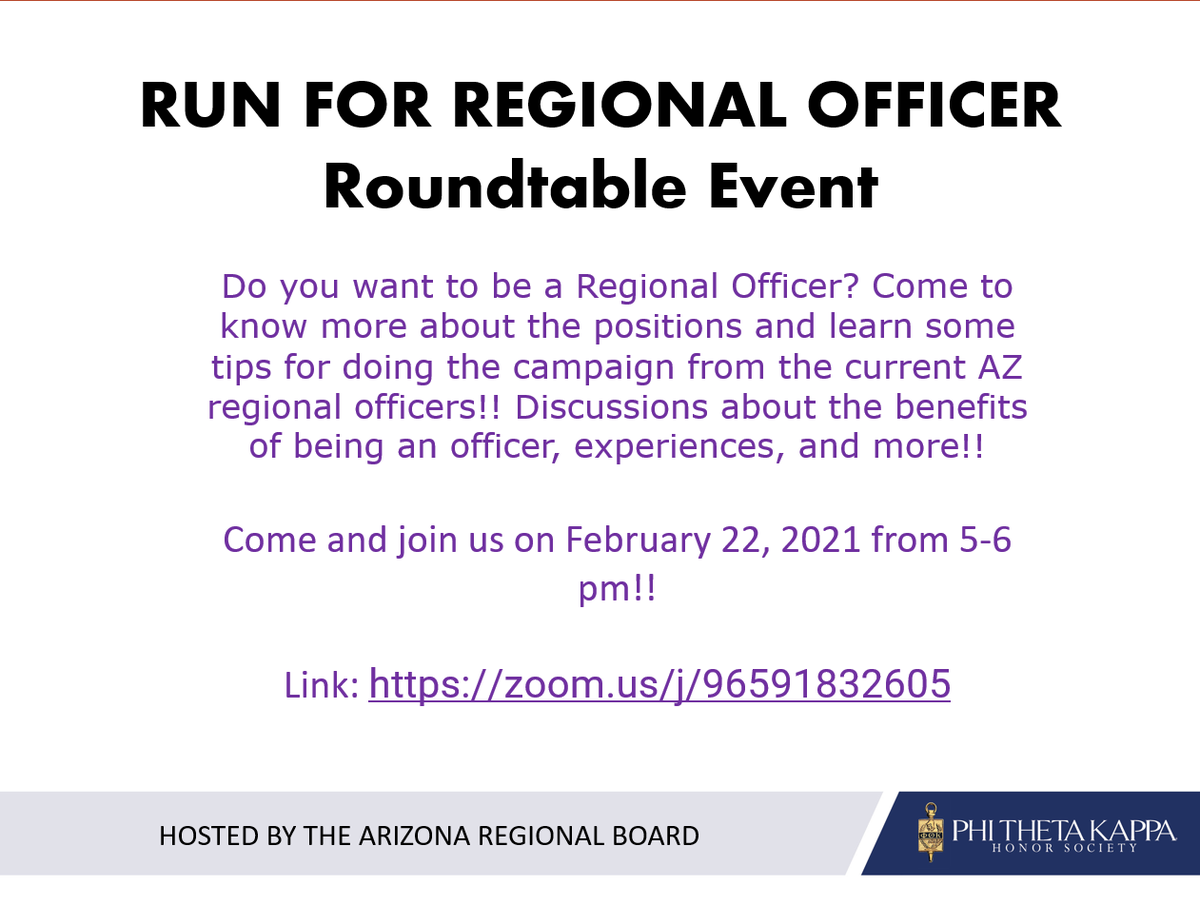 RUN FOR REGIONAL OFFICER
Roundtable Event

Do you want to be a Regional Officer? Come to know more about the positions and learn some tips for doing the campaign from the current AZ regional officers!! Discussions about the benefits of being an officer, experiences, and more!!

Come and join us on February 22, 2021 from 5-6 pm!!

Link: https://zoom.us/j/96591832605

HOSTED BY THE ARIZONA REGIONAL BOARD

PHI THETA KAPPA
HONOR SOCIETY